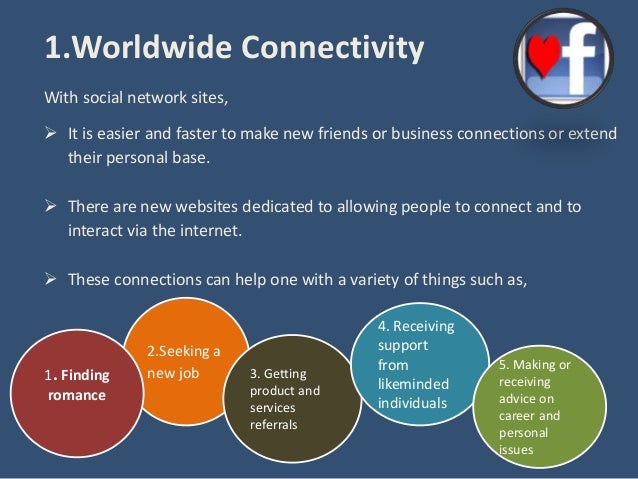 1.Worldwide Connectivity

f

With social network sites,

➢ It is easier and faster to make new friends or business connections or extend their personal base.

➢ There are new websites dedicated to allowing people to connect and to interact via the internet.

➢ These connections can help one with a variety of things such as,

1. Finding romance

2.Seeking a new job

3. Getting product and services referrals

4. Receiving support from likeminded individuals

5. Making or receiving advice on career and personal issues